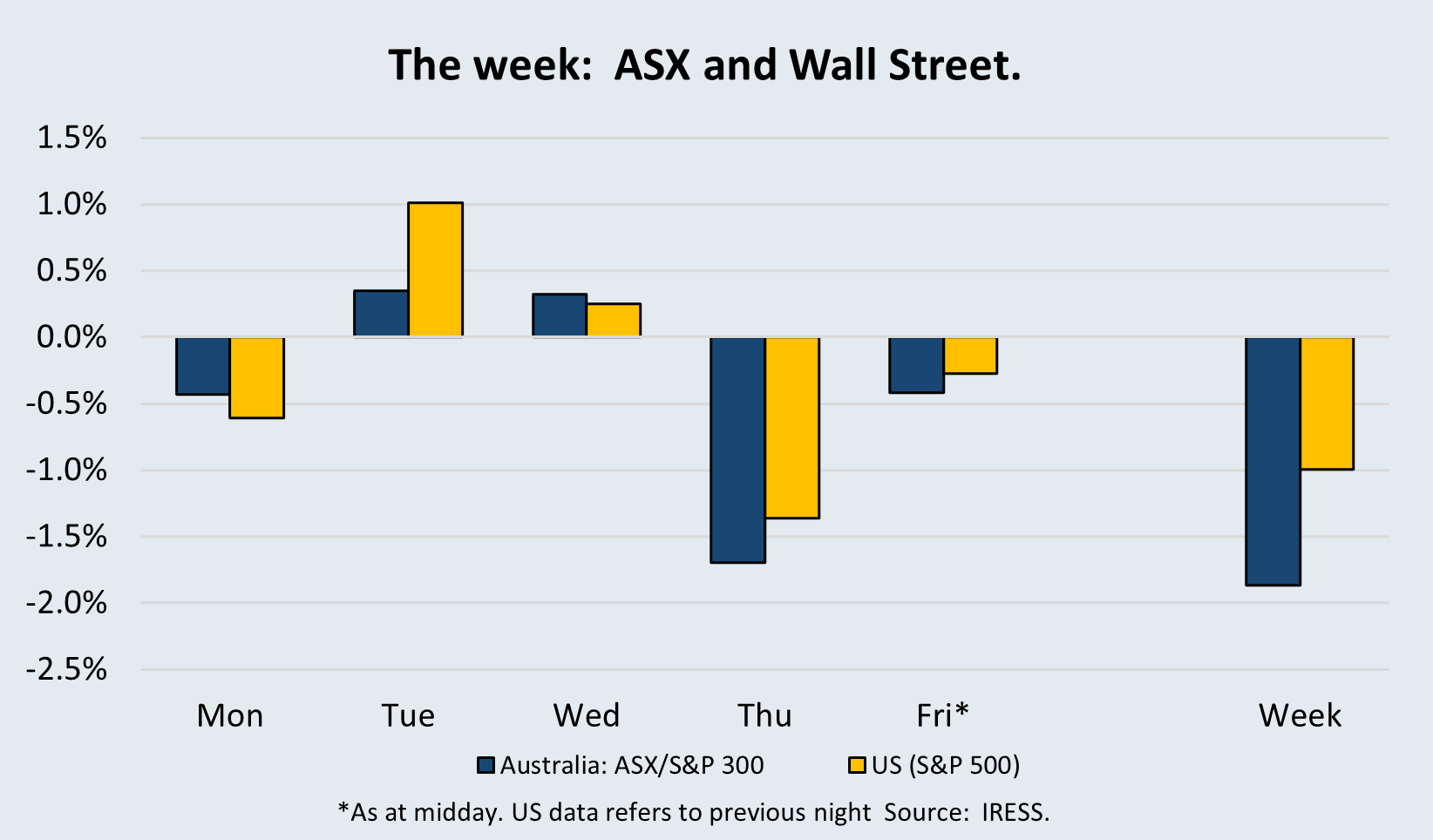 The week: ASX and Wall Street.

1.5%
1.0%
0.5%
0.0%
-0.5%
-1.0%
-1.5%
-2.0%
-2.5%

Mon Tue Wed Thu Fri* Week

Australia: ASX/S&P 300
US (S&P 500)

*As at midday. US data refers to previous night Source: IRESS.